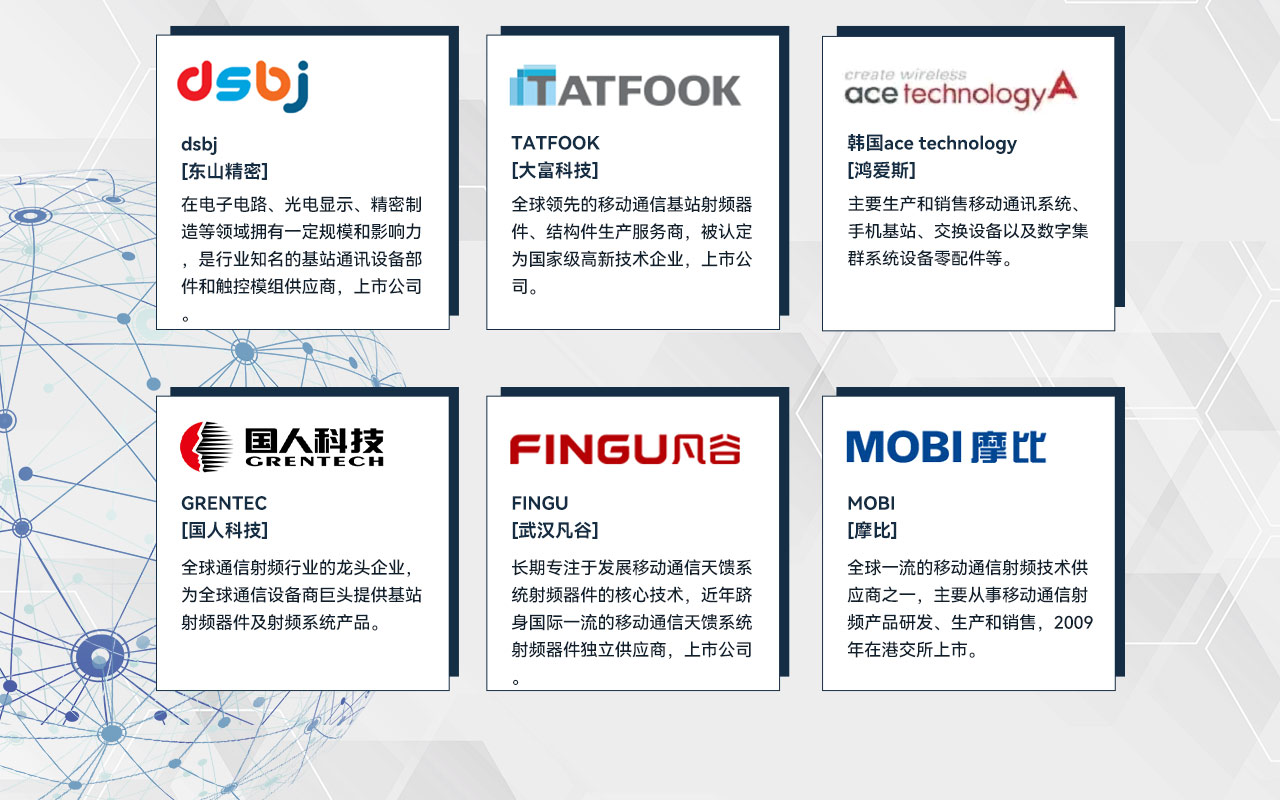 dsbj

dsbj
[东山精密]
在电子电路、光电显示、精密制造等领域拥有一定规模和影响力，是行业知名的基站通讯设备部件和触控模组供应商，上市公司。

TATFOOK

TATFOOK
[大富科技]
全球领先的移动通信基站射频器件、结构件生产服务商，被认定为国家级高新技术企业，上市公司。

create wireless
ace technology

韩国ace technology
[鸿爱斯]
主要生产和销售移动通讯系统、手机基站、交换设备以及数字集群系统设备零配件等。

国人科技
GRENTECH

GRENTEC
[国人科技]
全球通信射频行业的龙头企业，为全球通信设备商巨头提供基站射频器件及射频系统产品。

FINGU凡谷

FINGU
[武汉凡谷]
长期专注于发展移动通信天馈系统射频器件的核心技术，近年跻身国际一流的移动通信天馈系统射频器件独立供应商，上市公司。

MOBI 摩比

MOBI
[摩比]
全球一流的移动通信射频技术供应商之一，主要从事移动通信射频产品研发、生产和销售，2009年在港交所上市。